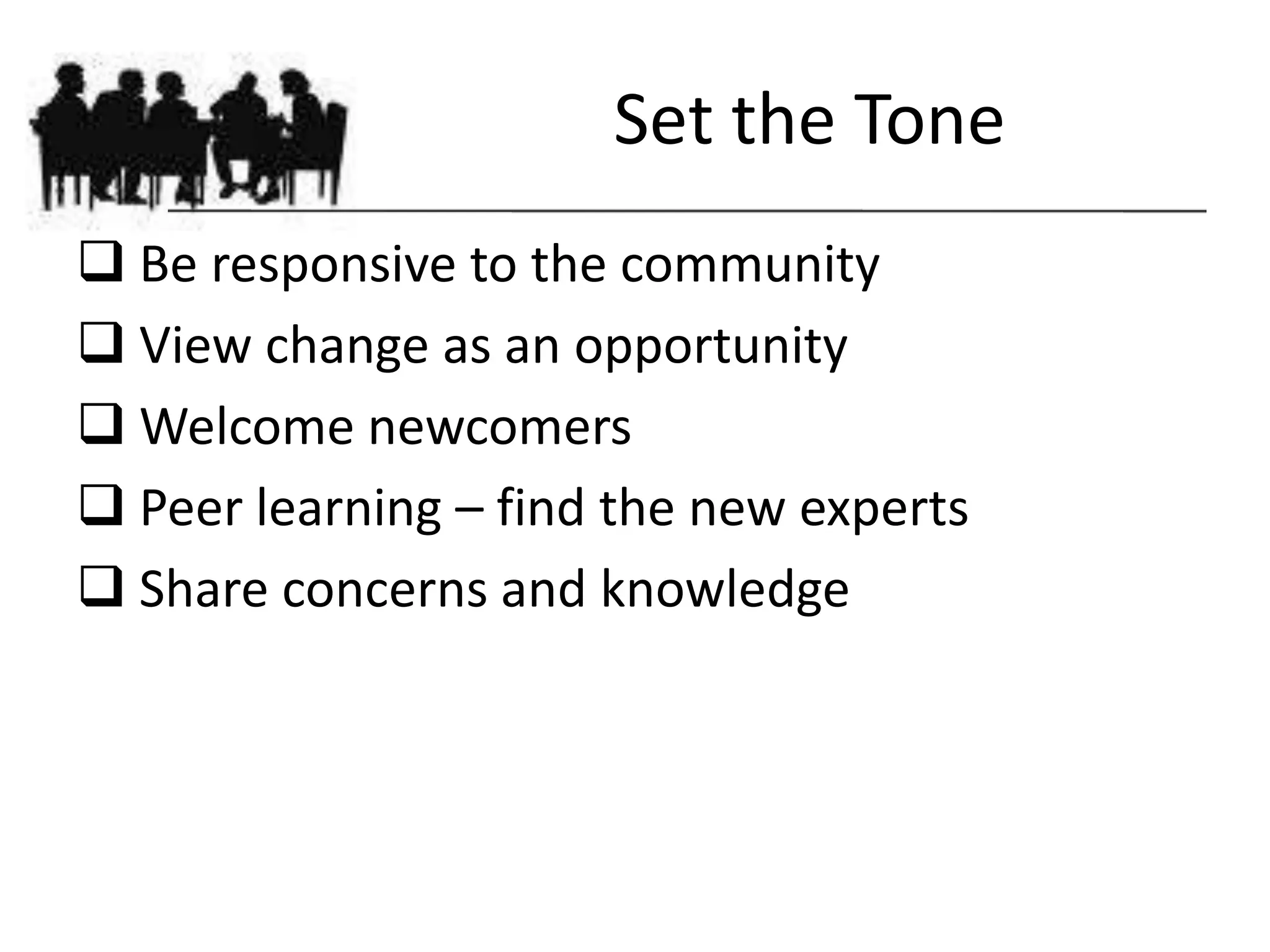 Set the Tone

❑ Be responsive to the community
❑ View change as an opportunity
❑ Welcome newcomers
❑ Peer learning – find the new experts
❑ Share concerns and knowledge